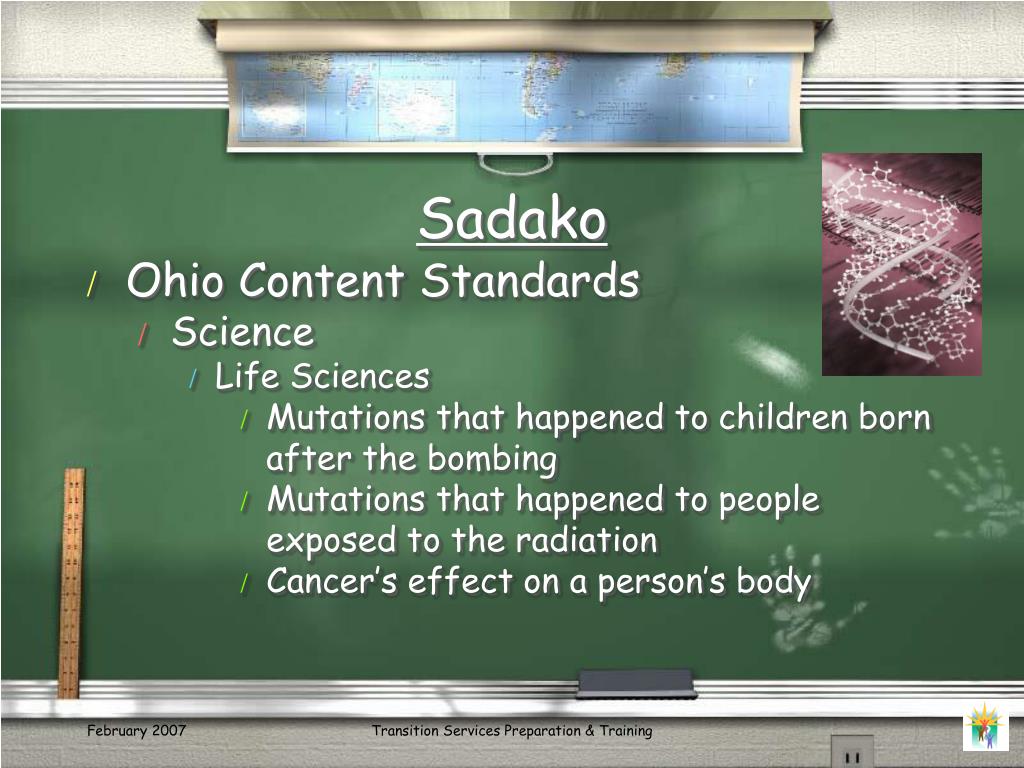 Sadako

/ Ohio Content Standards
/ Science
/ Life Sciences
/ Mutations that happened to children born after the bombing
/ Mutations that happened to people exposed to the radiation
/ Cancer's effect on a person's body

February 2007

Transition Services Preparation & Training